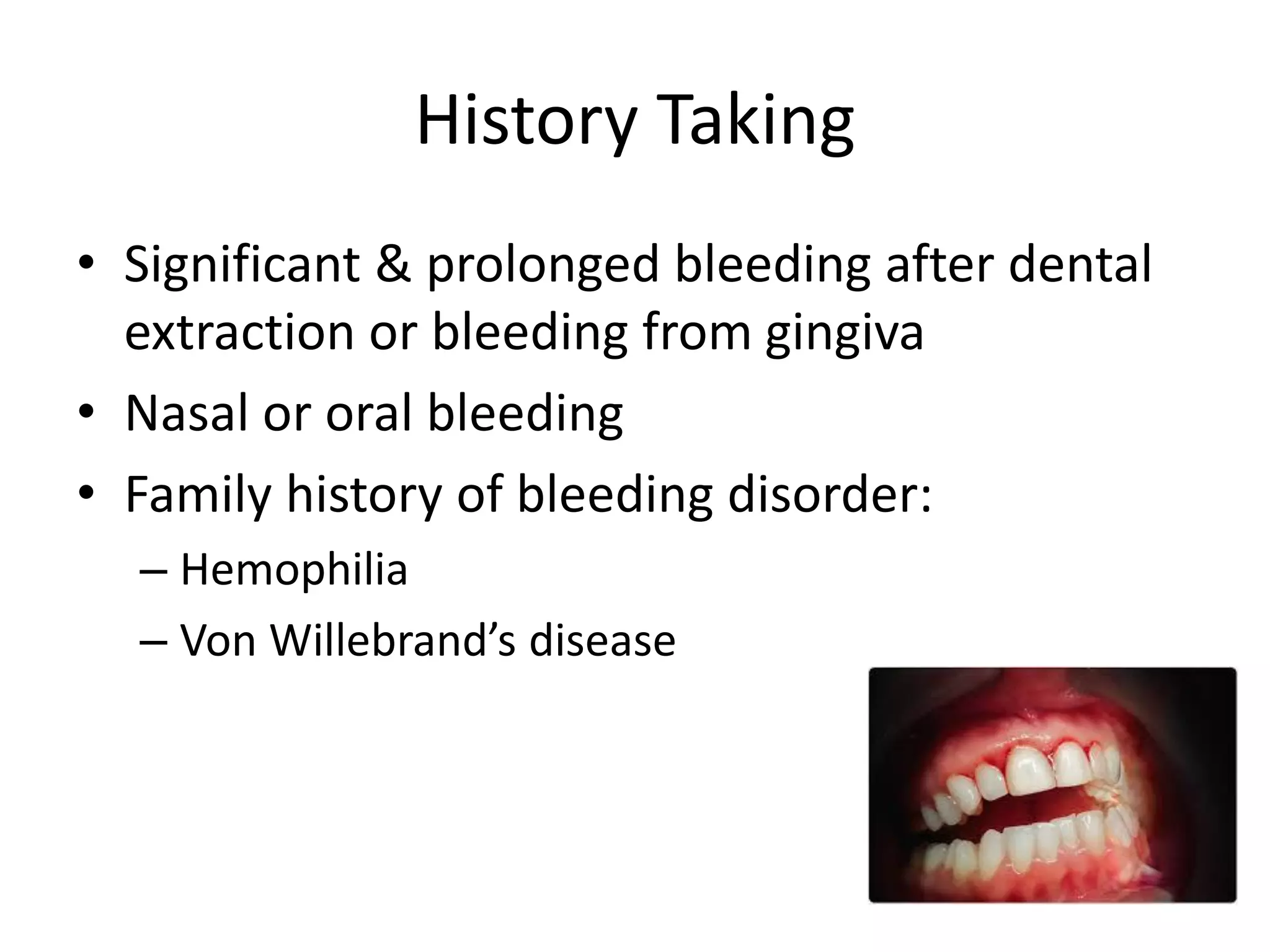 History Taking

• Significant & prolonged bleeding after dental extraction or bleeding from gingiva
• Nasal or oral bleeding
• Family history of bleeding disorder:
– Hemophilia
– Von Willebrand's disease